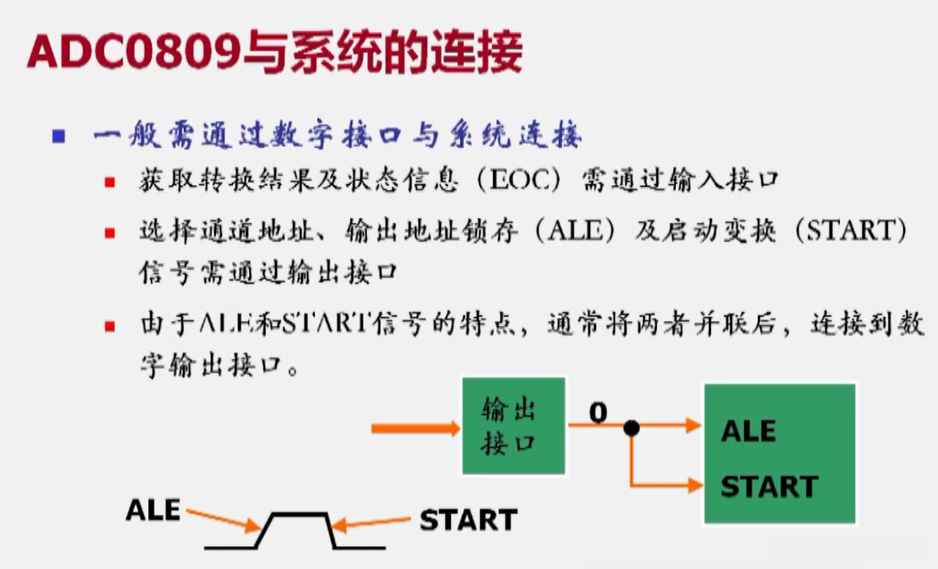 ADC0809与系统的连接

一般需通过数字接口与系统连接

获取转换结果及状态信息（EOC）需通过输入接口

选择通道地址、输出地址锁存（ALE）及启动变换（START）信号需通过输出接口

由于ALE和START信号的特点，通常将两者并联后，连接到数字输出接口。

输出接口

0

ALE

START

ALE

START